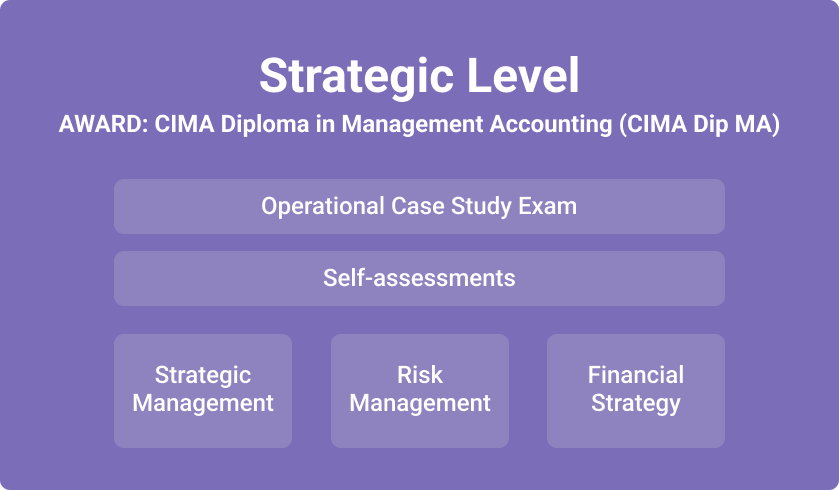 Strategic Level

AWARD: CIMA Diploma in Management Accounting (CIMA Dip MA)

Operational Case Study Exam

Self-assessments

Strategic Management

Risk Management

Financial Strategy